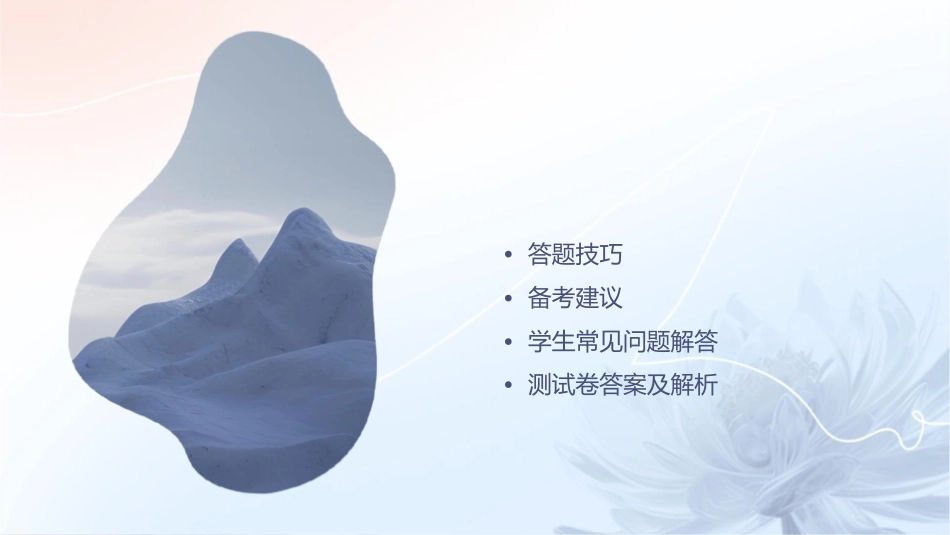 • 答题技巧
• 备考建议
• 学生常见问题解答
• 测试卷答案及解析